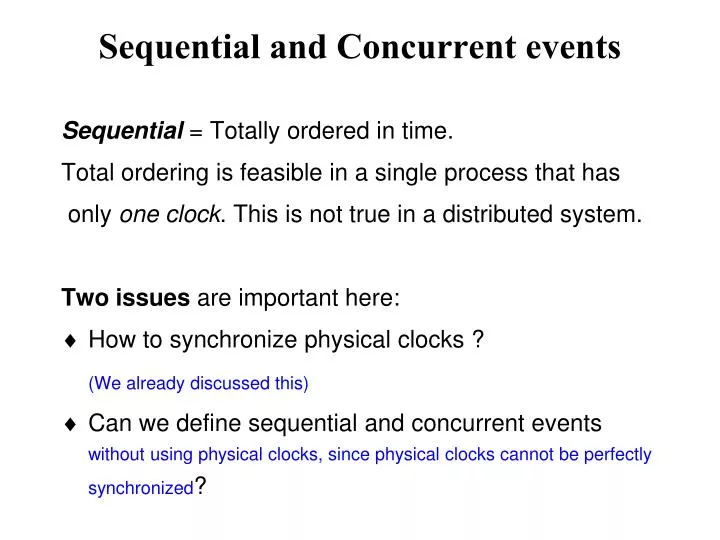 Sequential and Concurrent events

Sequential = Totally ordered in time.

Total ordering is feasible in a single process that has only one clock. This is not true in a distributed system.

Two issues are important here:

♦ How to synchronize physical clocks ?

(We already discussed this)

♦ Can we define sequential and concurrent events without using physical clocks, since physical clocks cannot be perfectly synchronized?